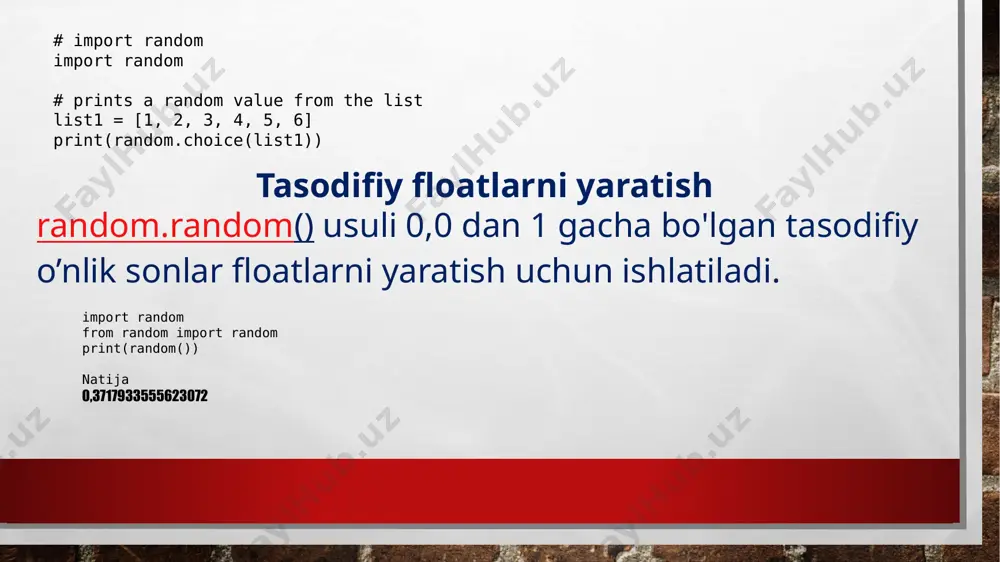 # import random
import random

# prints a random value from the list
list1 = [1, 2, 3, 4, 5, 6]
print(random.choice(list1))

Tasodifiy floatlarni yaratish

random.random() usuli 0,0 dan 1 gacha bo'lgan tasodifiy o’nlik sonlar floatlarni yaratish uchun ishlatiladi.

import random
from random import random
print(random())

Natija
0,3717933555623072

FaylHub.uz